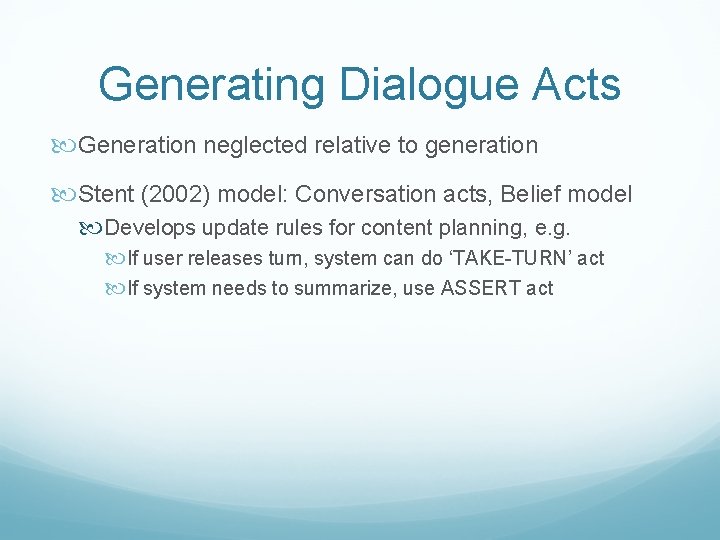 Generating Dialogue Acts

Generation neglected relative to generation

Stent (2002) model: Conversation acts, Belief model

Develops update rules for content planning, e.g.

If user releases turn, system can do ‘TAKE-TURN’ act

If system needs to summarize, use ASSERT act